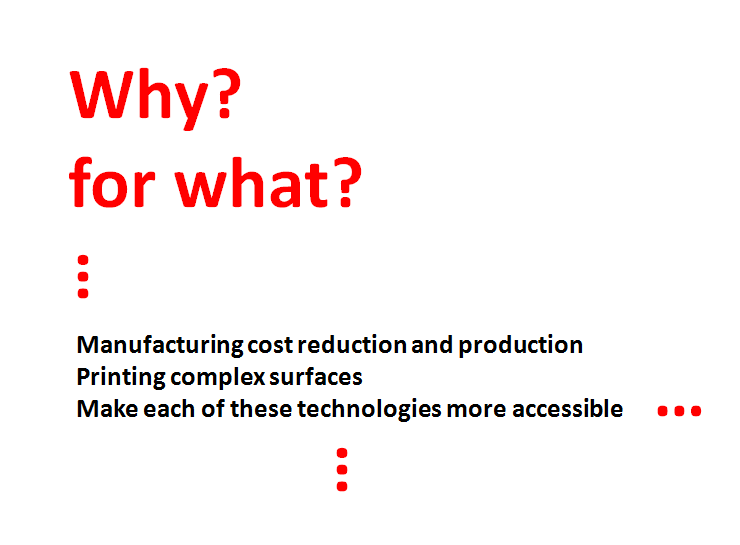 Why?
for what?

⋮

Manufacturing cost reduction and production
Printing complex surfaces
Make each of these technologies more accessible ...

⋮